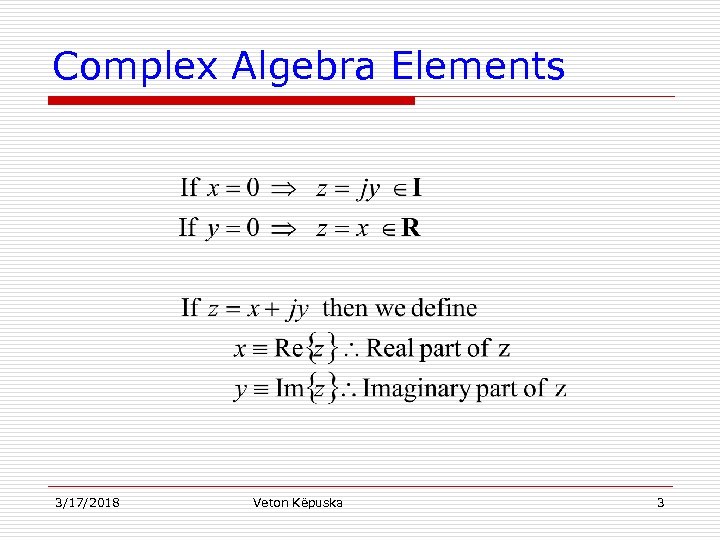 Complex Algebra Elements

If $x = 0 \Rightarrow z = jy \in \mathbf{I}$
If $y = 0 \Rightarrow z = x \in \mathbf{R}$

If $z = x + jy$ then we define
$x \equiv \mathrm{Re}\{z\} \therefore$ Real part of z
$y \equiv \mathrm{Im}\{z\} \therefore$ Imaginary part of z

3/17/2018 Veton Këpuska 3